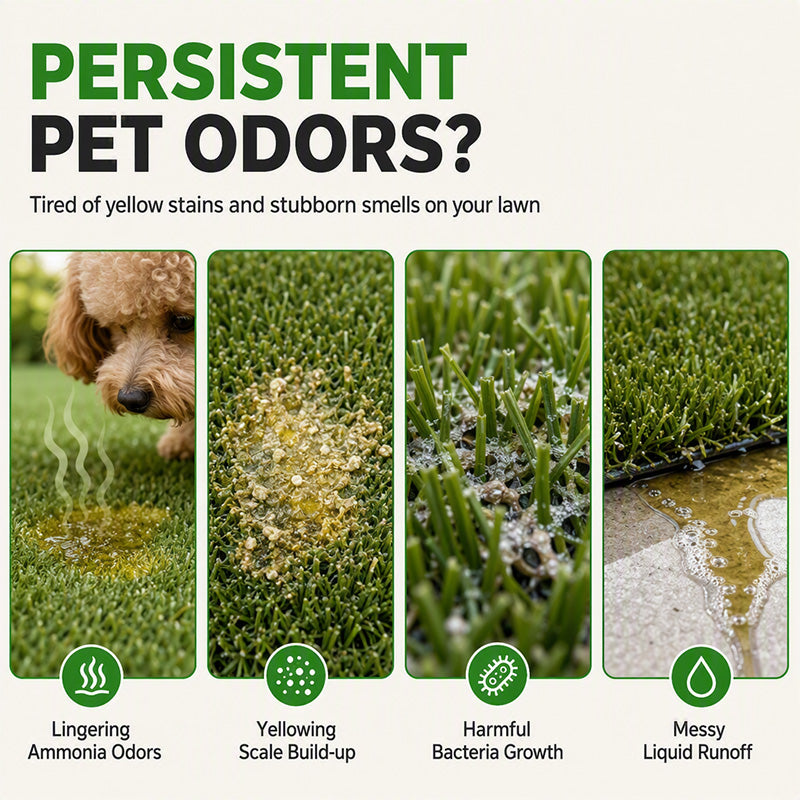 PERSISTENT
PET ODORS?

Tired of yellow stains and stubborn smells on your lawn

Lingering Ammonia Odors

Yellowing Scale Build-up

Harmful Bacteria Growth

Messy Liquid Runoff